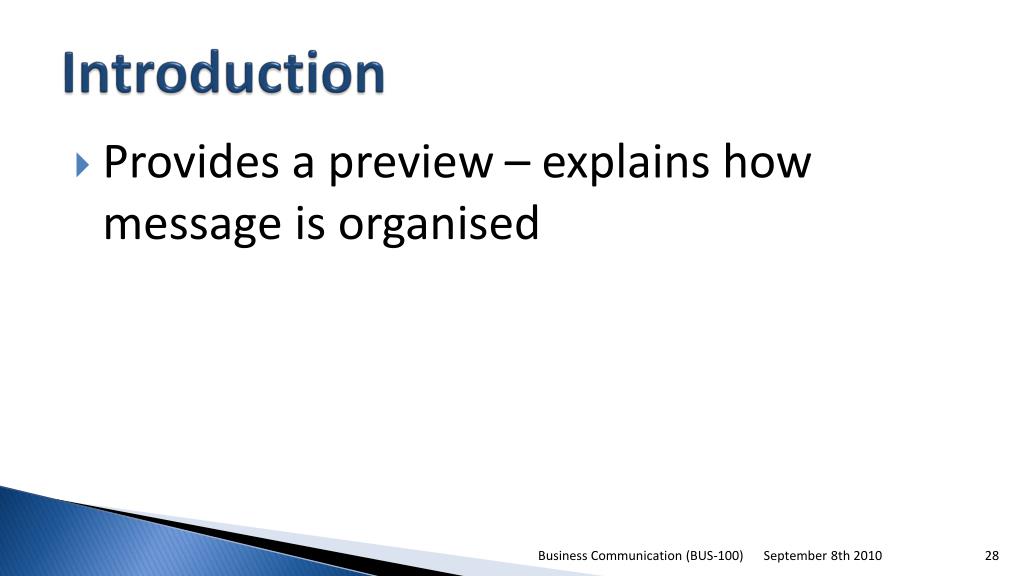 Introduction

Provides a preview – explains how message is organised

Business Communication (BUS-100) September 8th 2010 28